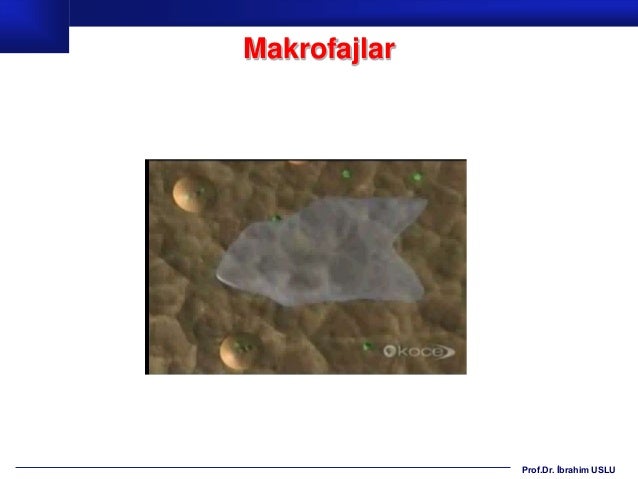 Makrofajlar

koce

Prof.Dr. İbrahim USLU